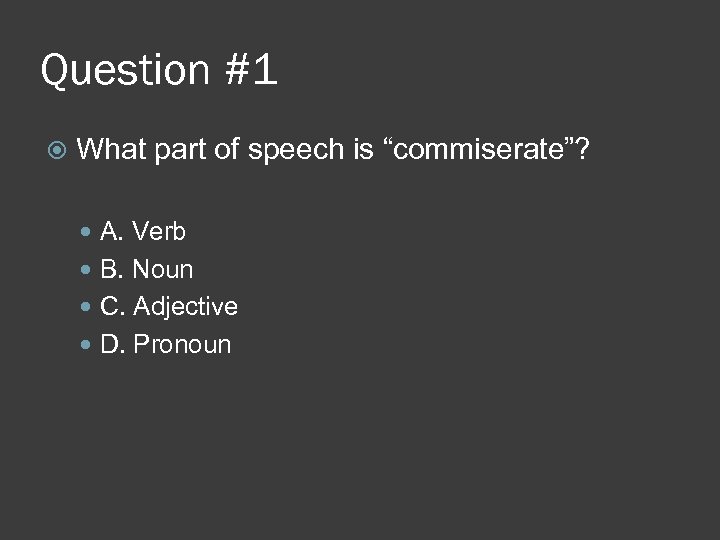 Question #1

What part of speech is “commiserate”?

A. Verb
B. Noun
C. Adjective
D. Pronoun